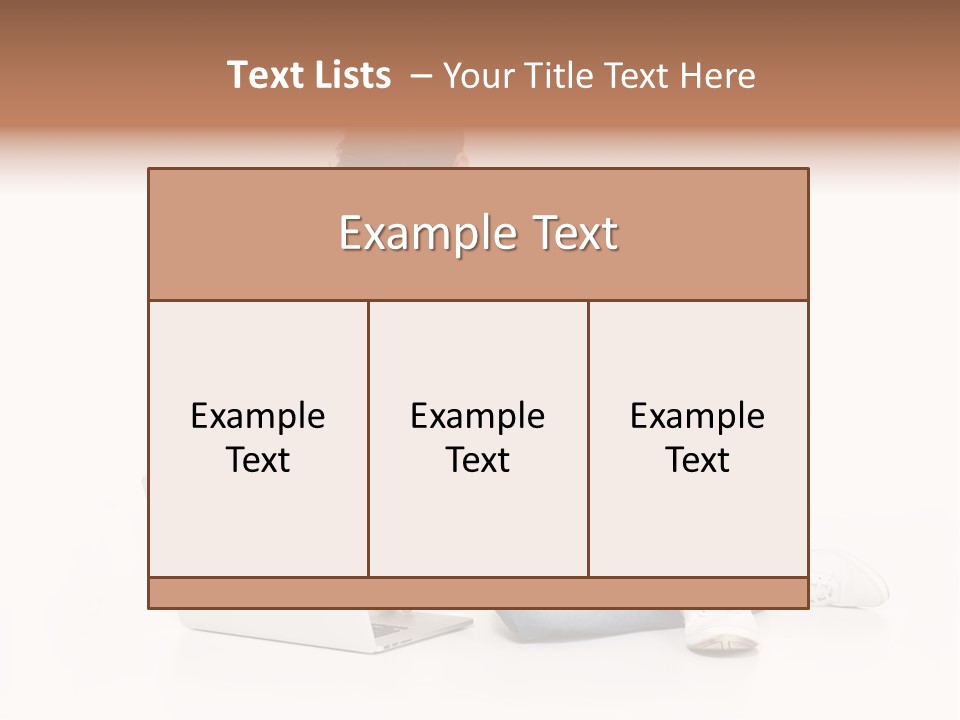 Text Lists – Your Title Text Here

Example Text

Example Text

Example Text

Example Text